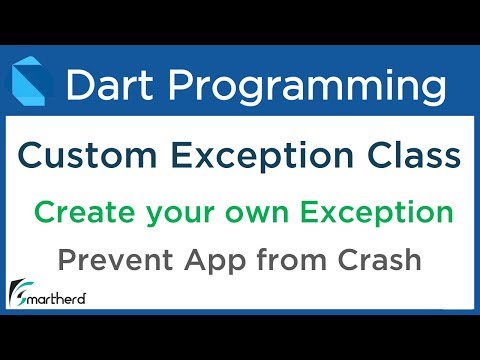 Dart Programming

Custom Exception Class

Create your own Exception

Prevent App from Crash

Smartherd